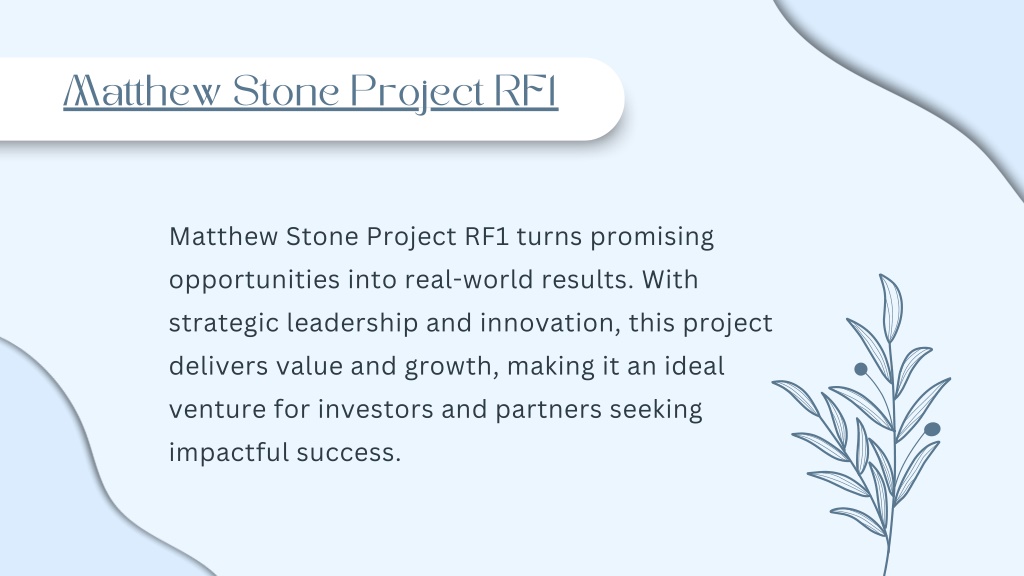 Matthew Stone Project RF1

Matthew Stone Project RF1 turns promising opportunities into real-world results. With strategic leadership and innovation, this project delivers value and growth, making it an ideal venture for investors and partners seeking impactful success.